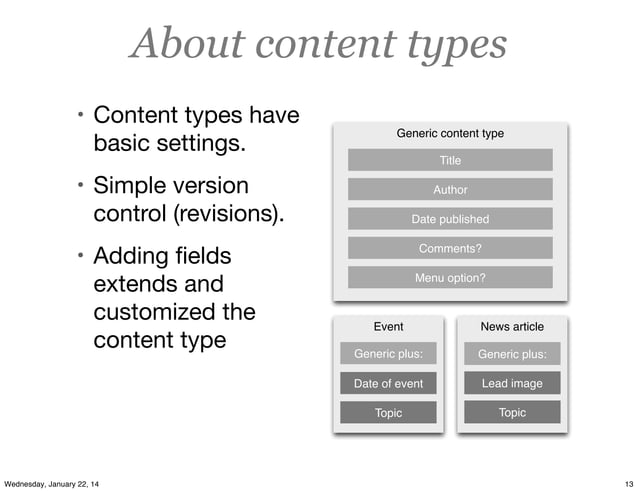 About content types

• Content types have basic settings.

• Simple version control (revisions).

• Adding fields extends and customized the content type

Generic content type

Title

Author

Date published

Comments?

Menu option?

Event

Generic plus:

Date of event

Topic

News article

Generic plus:

Lead image

Topic

Wednesday, January 22, 14

13